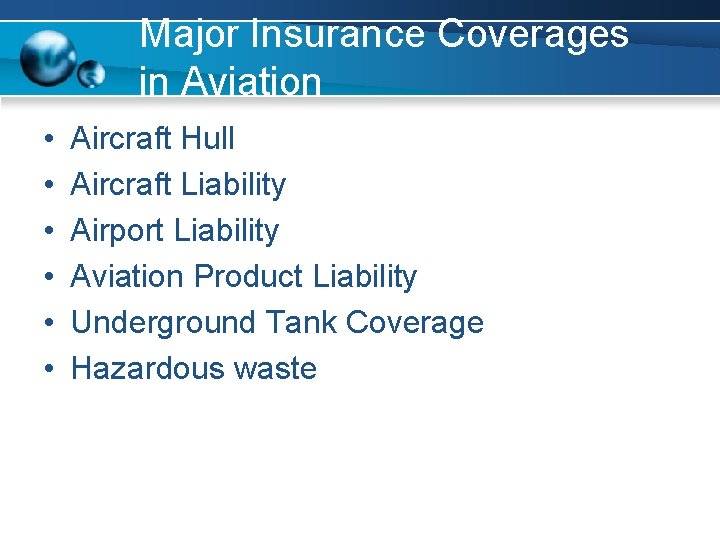 Major Insurance Coverages in Aviation

• Aircraft Hull
• Aircraft Liability
• Airport Liability
• Aviation Product Liability
• Underground Tank Coverage
• Hazardous waste